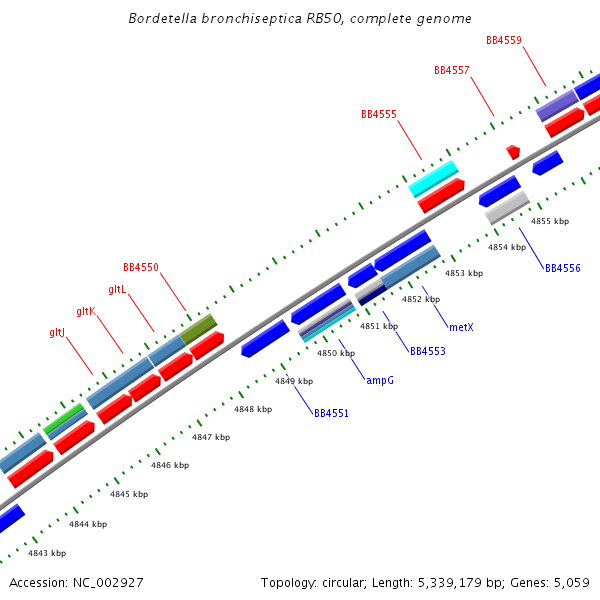 Bordetella bronchiseptica RB50, complete genome

BB4559

BB4557

BB4555

BB4550

gltL

gltK

gltJ

4855 kbp

4854 kbp

BB4556

4853 kbp

4852 kbp

metX

4851 kbp

BB4553

4850 kbp

ampG

4849 kbp

BB4551

4848 kbp

4847 kbp

4846 kbp

4845 kbp

4844 kbp

4843 kbp

Accession: NC_002927

Topology: circular; Length: 5,339,179 bp; Genes: 5,059